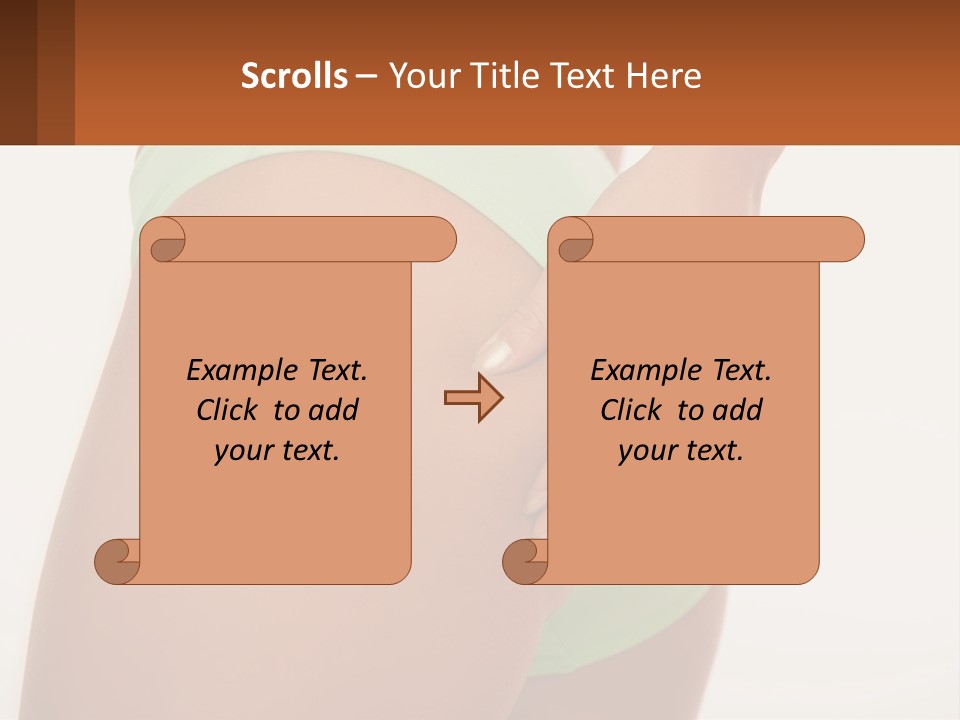 Scrolls – Your Title Text Here

Example Text. Click to add your text.

Example Text. Click to add your text.